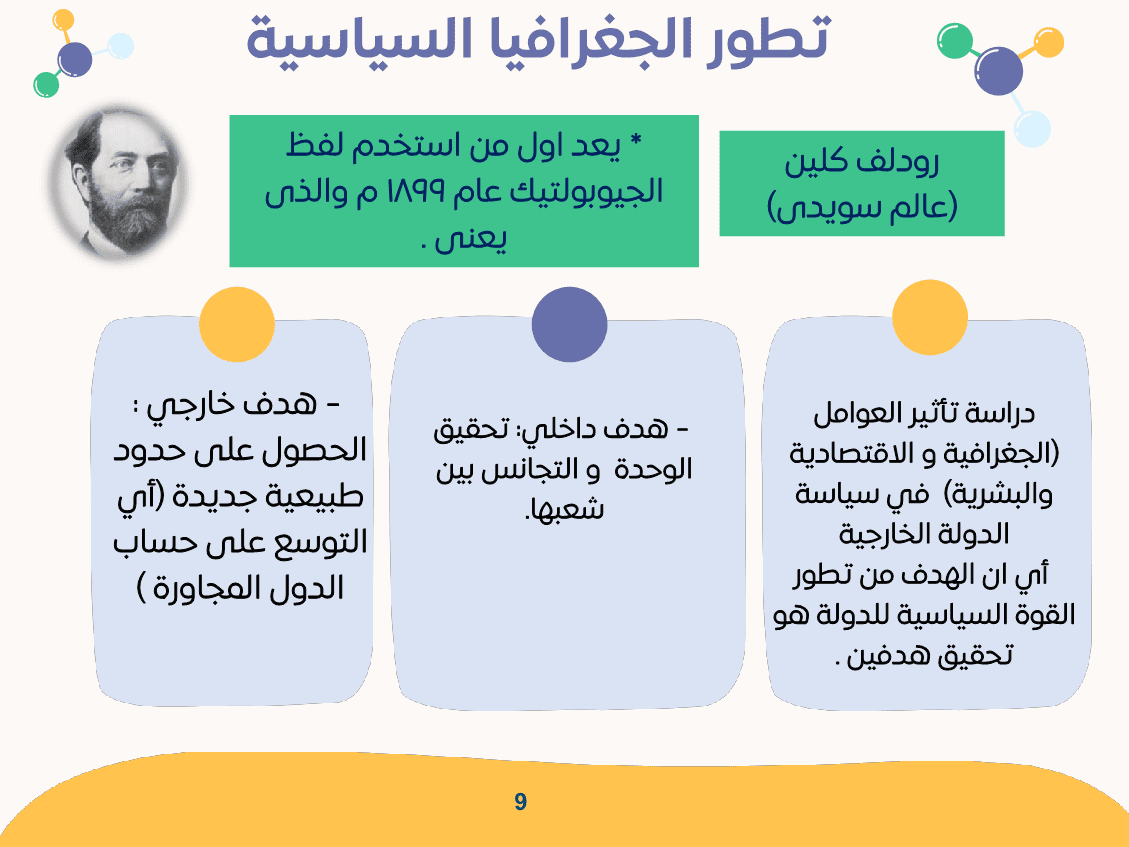 تطور الجغرافيا السياسية

رودلف كلين
(عالم سويدى)

* يعد اول من استخدم لفظ الجيوبولتيك عام ١٨٩٩ م والذى يعنى .

دراسة تأثير العوامل (الجغرافية و الاقتصادية والبشرية) في سياسة الدولة الخارجية
أي ان الهدف من تطور القوة السياسية للدولة هو تحقيق هدفين .

- هدف داخلي: تحقيق الوحدة و التجانس بين شعبها.

- هدف خارجي :
الحصول على حدود طبيعية جديدة (أي التوسع على حساب الدول المجاورة )

9